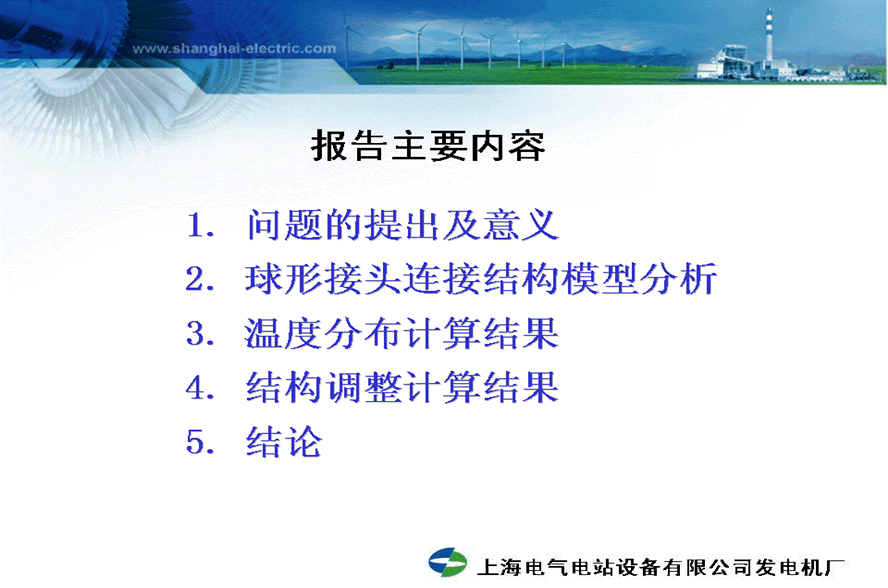 www.shanghai-electric.com

报告主要内容

1. 问题的提出及意义
2. 球形接头连接结构模型分析
3. 温度分布计算结果
4. 结构调整计算结果
5. 结论

上海电气电站设备有限公司发电机厂